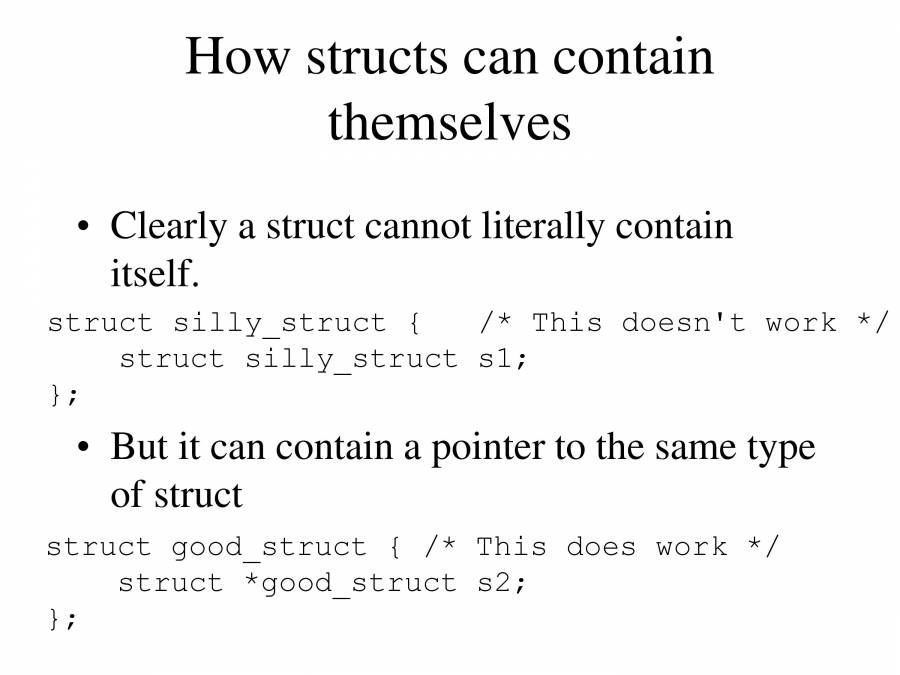 How structs can contain themselves

• Clearly a struct cannot literally contain itself.

struct silly_struct {   /* This doesn't work */
    struct silly_struct s1;
};

• But it can contain a pointer to the same type of struct

struct good_struct { /* This does work */
    struct *good_struct s2;
};